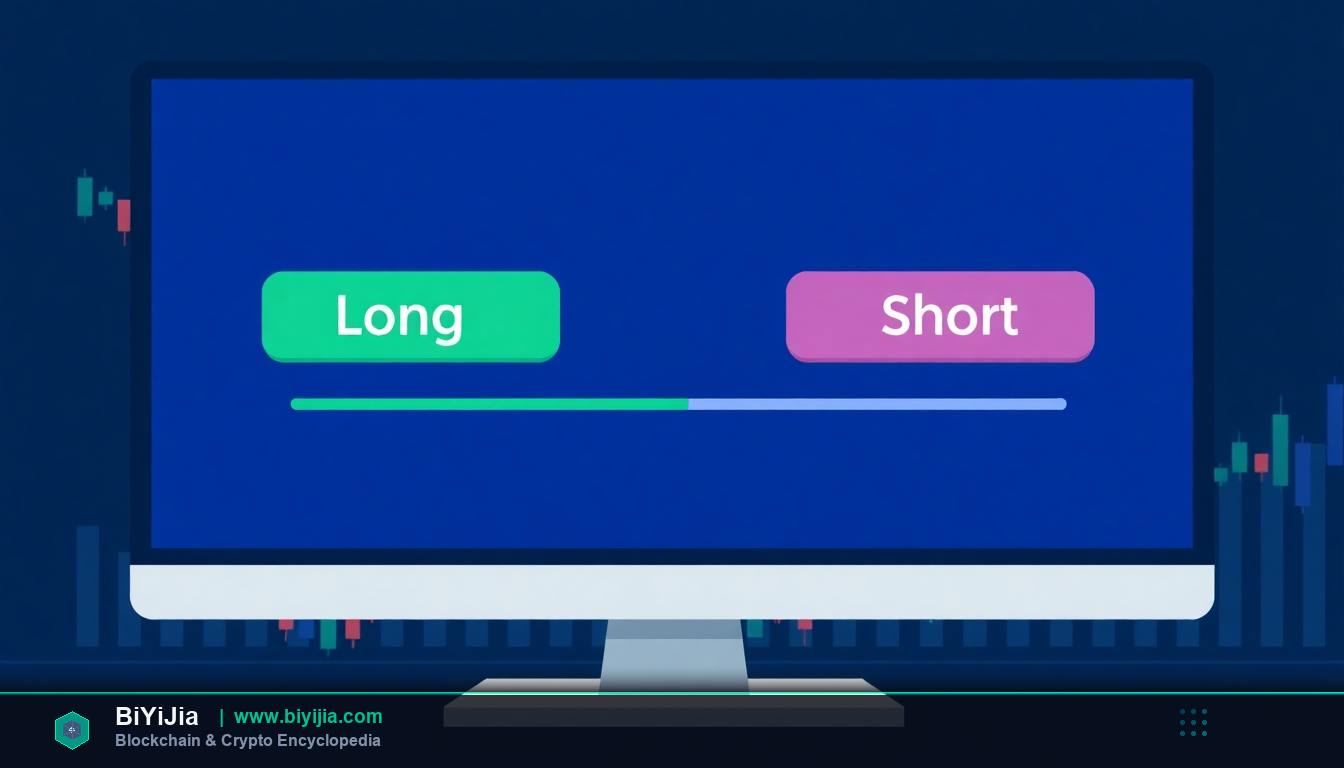 Long

Short

BiYiJia | www.biyijia.com
Blockchain & Crypto Encyclopedia